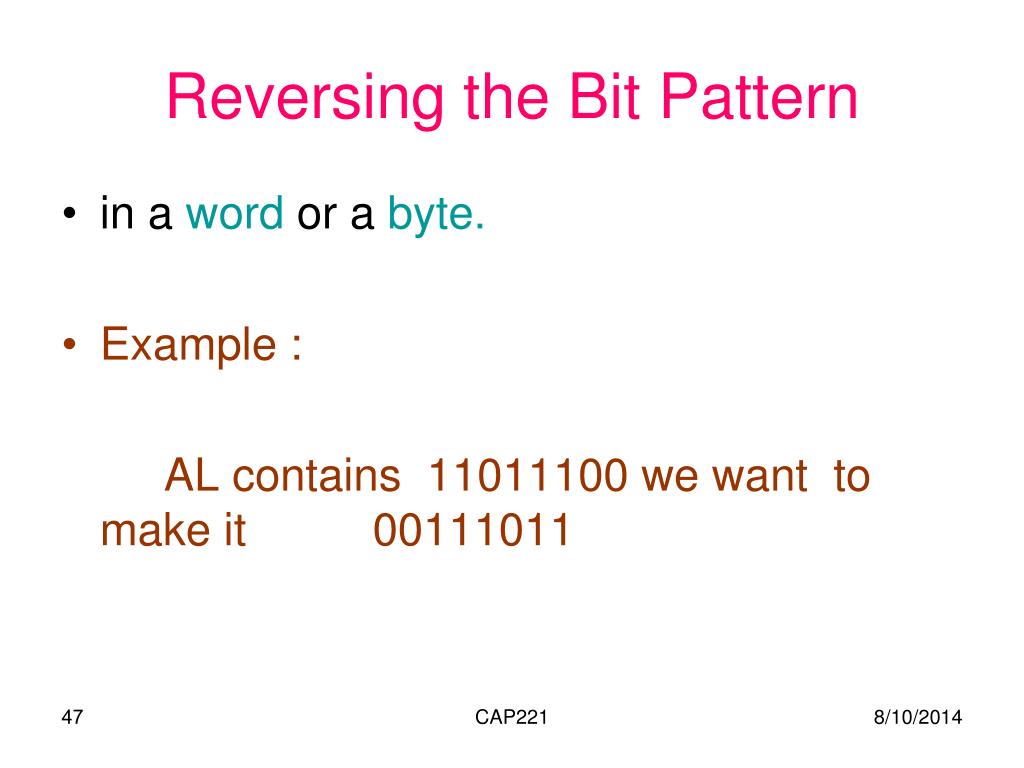 Reversing the Bit Pattern

• in a word or a byte.

• Example :

AL contains 11011100 we want to make it 00111011

47

CAP221

8/10/2014